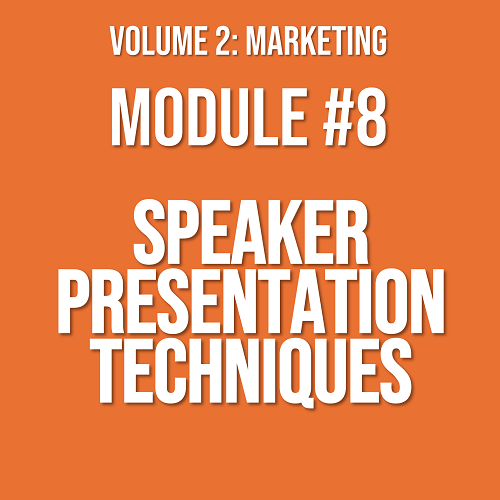 VOLUME 2: MARKETING

MODULE #8

SPEAKER PRESENTATION TECHNIQUES